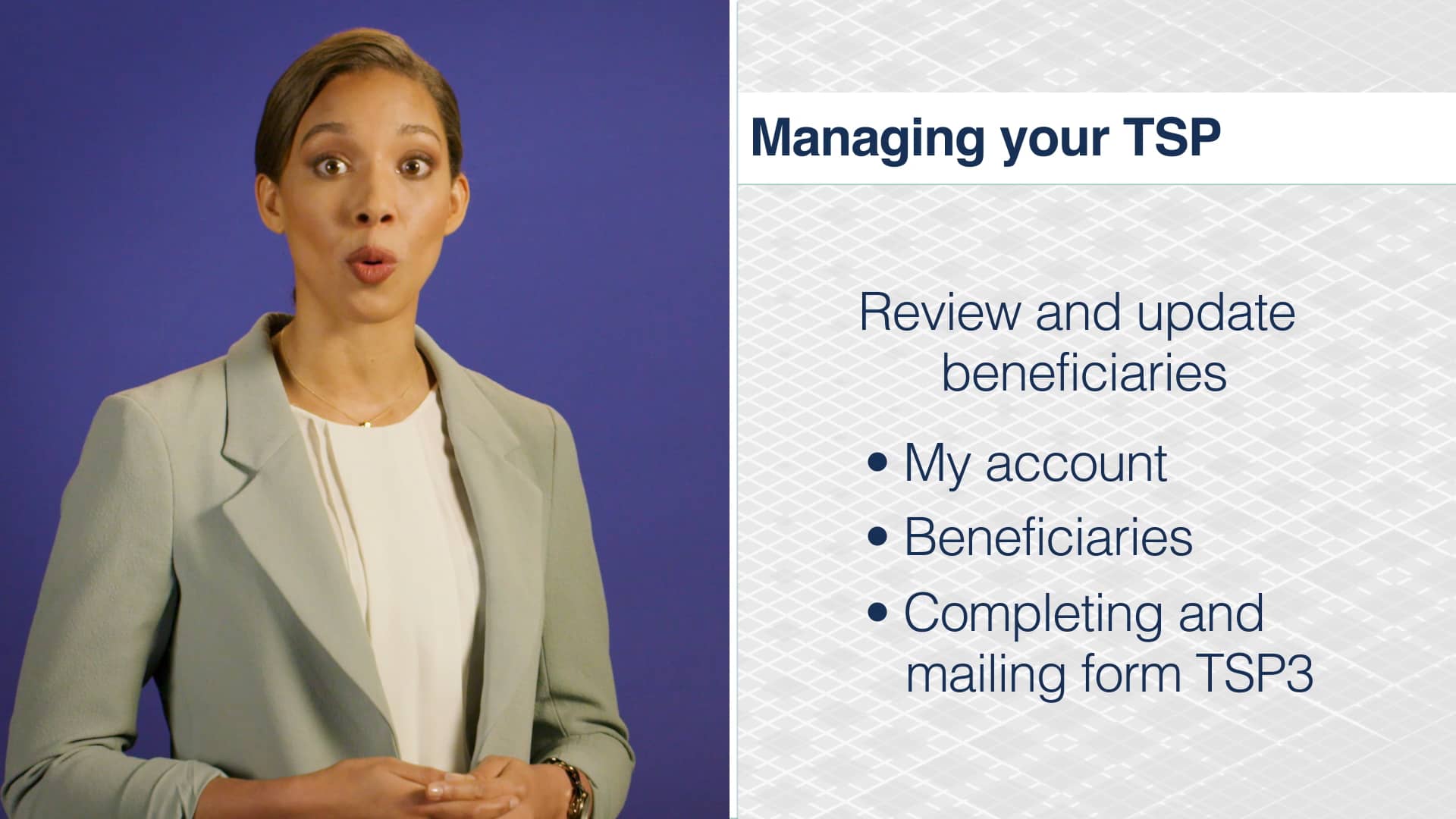 Managing your TSP

Review and update beneficiaries

• My account
• Beneficiaries
• Completing and mailing form TSP3